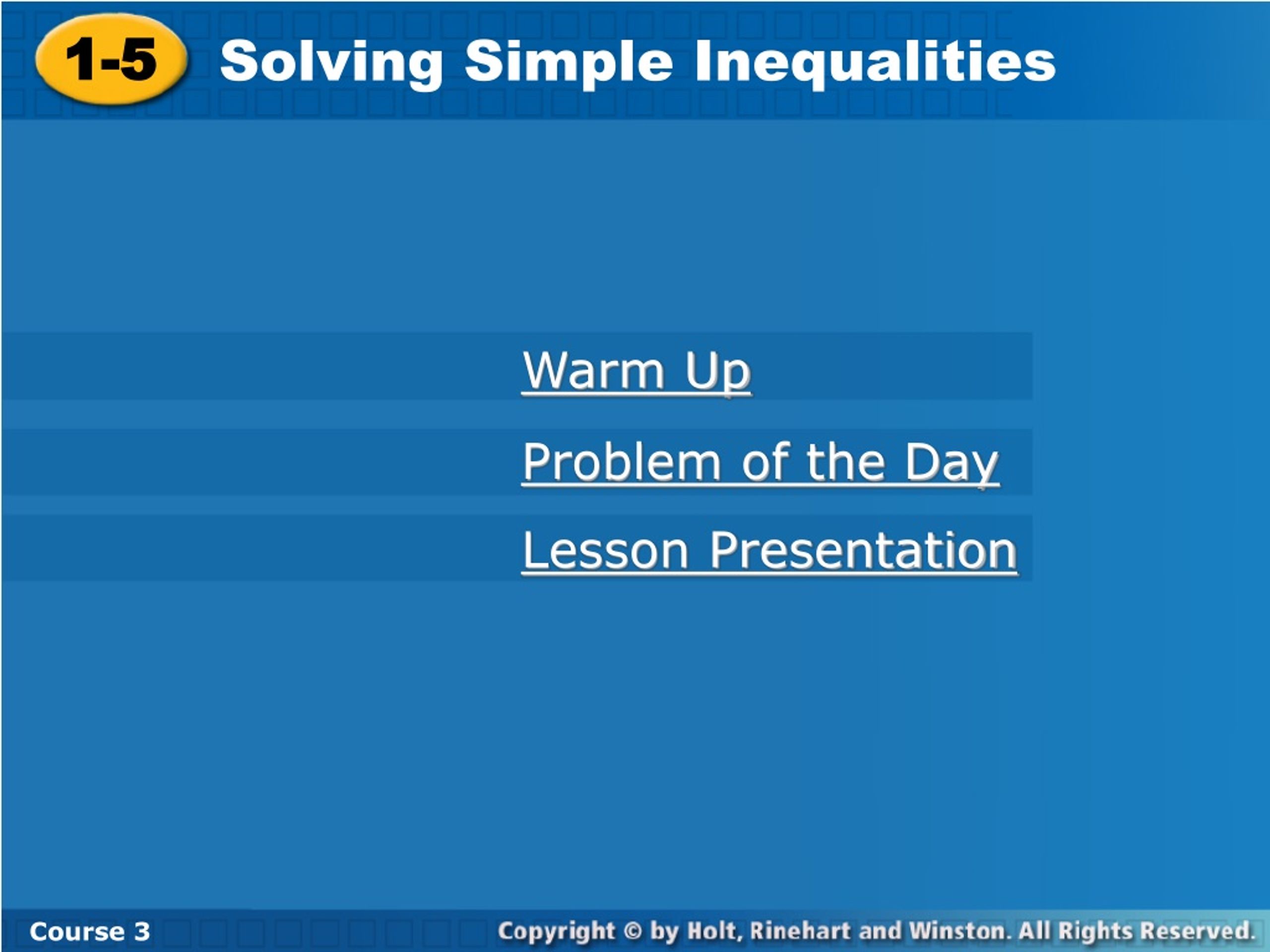 1-5 Solving Simple Inequalities

Warm Up

Problem of the Day

Lesson Presentation

Course 3

Copyright © by Holt, Rinehart and Winston. All Rights Reserved.